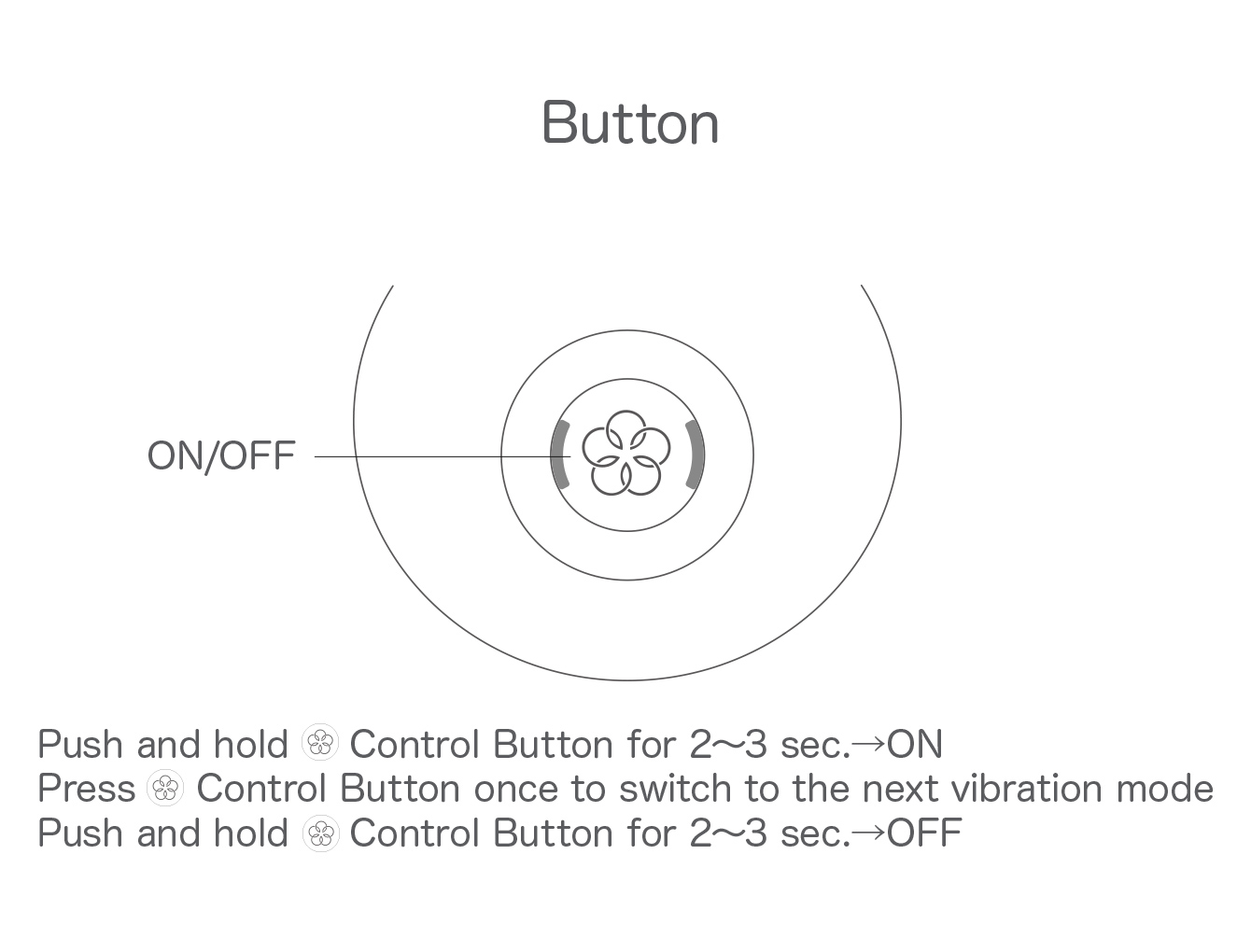 Button

ON/OFF

Push and hold Control Button for 2～3 sec.→ON
Press Control Button once to switch to the next vibration mode
Push and hold Control Button for 2～3 sec.→OFF